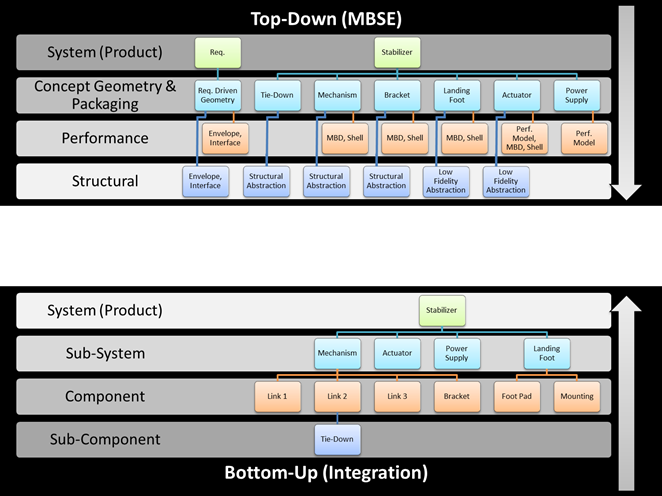 Top-Down (MBSE)

System (Product)
Req.
Stabilizer

Concept Geometry & Packaging
Req. Driven Geometry
Tie-Down
Mechanism
Bracket
Landing Foot
Actuator
Power Supply

Performance
Envelope, Interface
MBD, Shell
MBD, Shell
MBD, Shell
Perf. Model, MBD, Shell
Perf. Model

Structural
Envelope, Interface
Structural Abstraction
Structural Abstraction
Structural Abstraction
Low Fidelity Abstraction
Low Fidelity Abstraction

System (Product)
Stabilizer

Sub-System
Mechanism
Actuator
Power Supply
Landing Foot

Component
Link 1
Link 2
Link 3
Bracket
Foot Pad
Mounting

Sub-Component
Tie-Down

Bottom-Up (Integration)